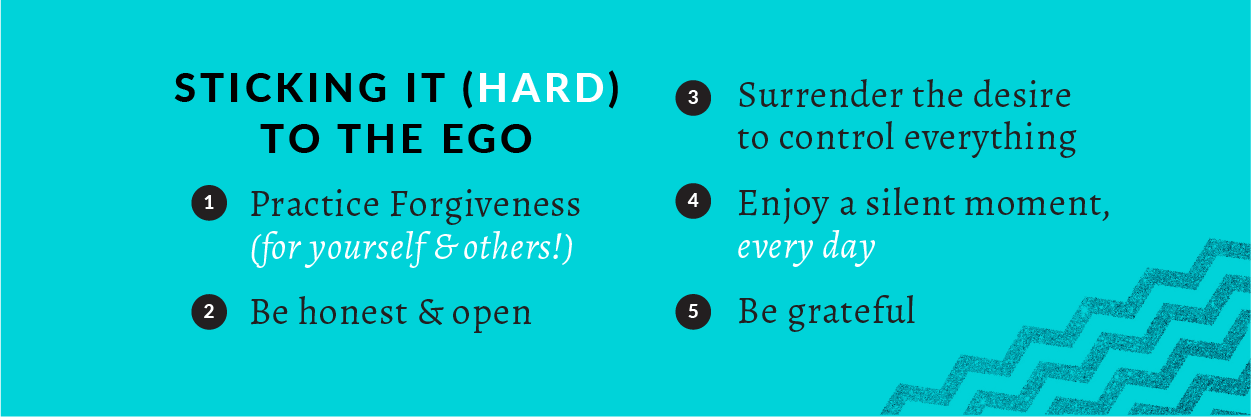 STICKING IT (HARD) TO THE EGO

1 Practice Forgiveness (for yourself & others!)

2 Be honest & open

3 Surrender the desire to control everything

4 Enjoy a silent moment, every day

5 Be grateful